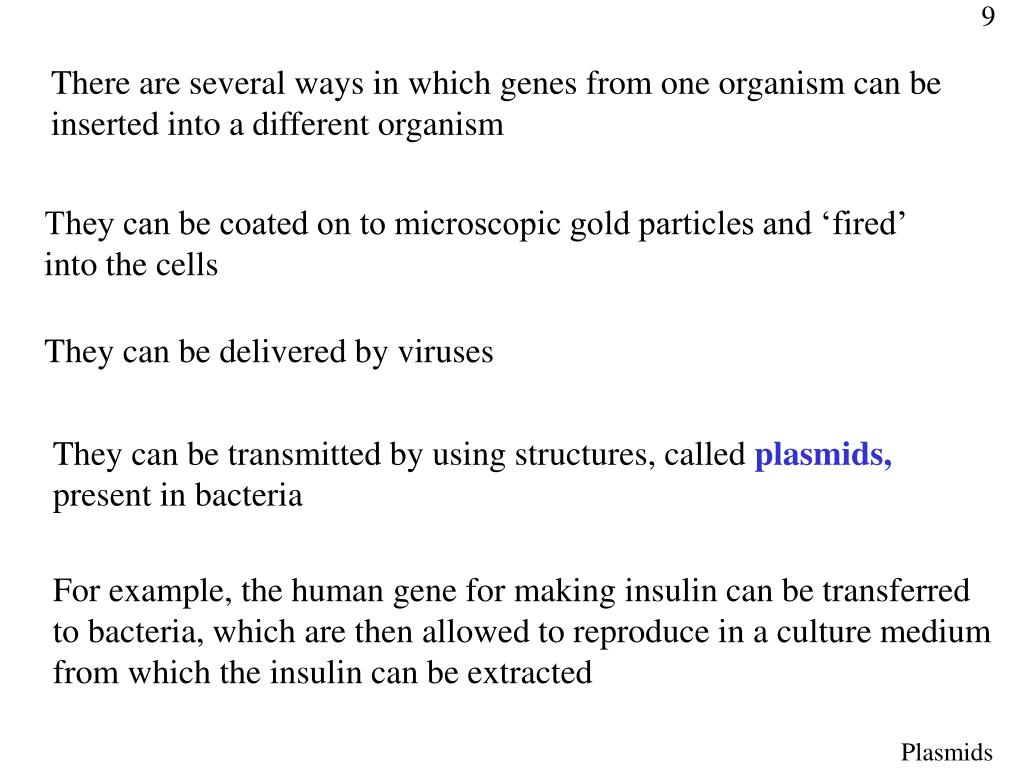 9

There are several ways in which genes from one organism can be inserted into a different organism

They can be coated on to microscopic gold particles and ‘fired’ into the cells

They can be delivered by viruses

They can be transmitted by using structures, called plasmids, present in bacteria

For example, the human gene for making insulin can be transferred to bacteria, which are then allowed to reproduce in a culture medium from which the insulin can be extracted

Plasmids